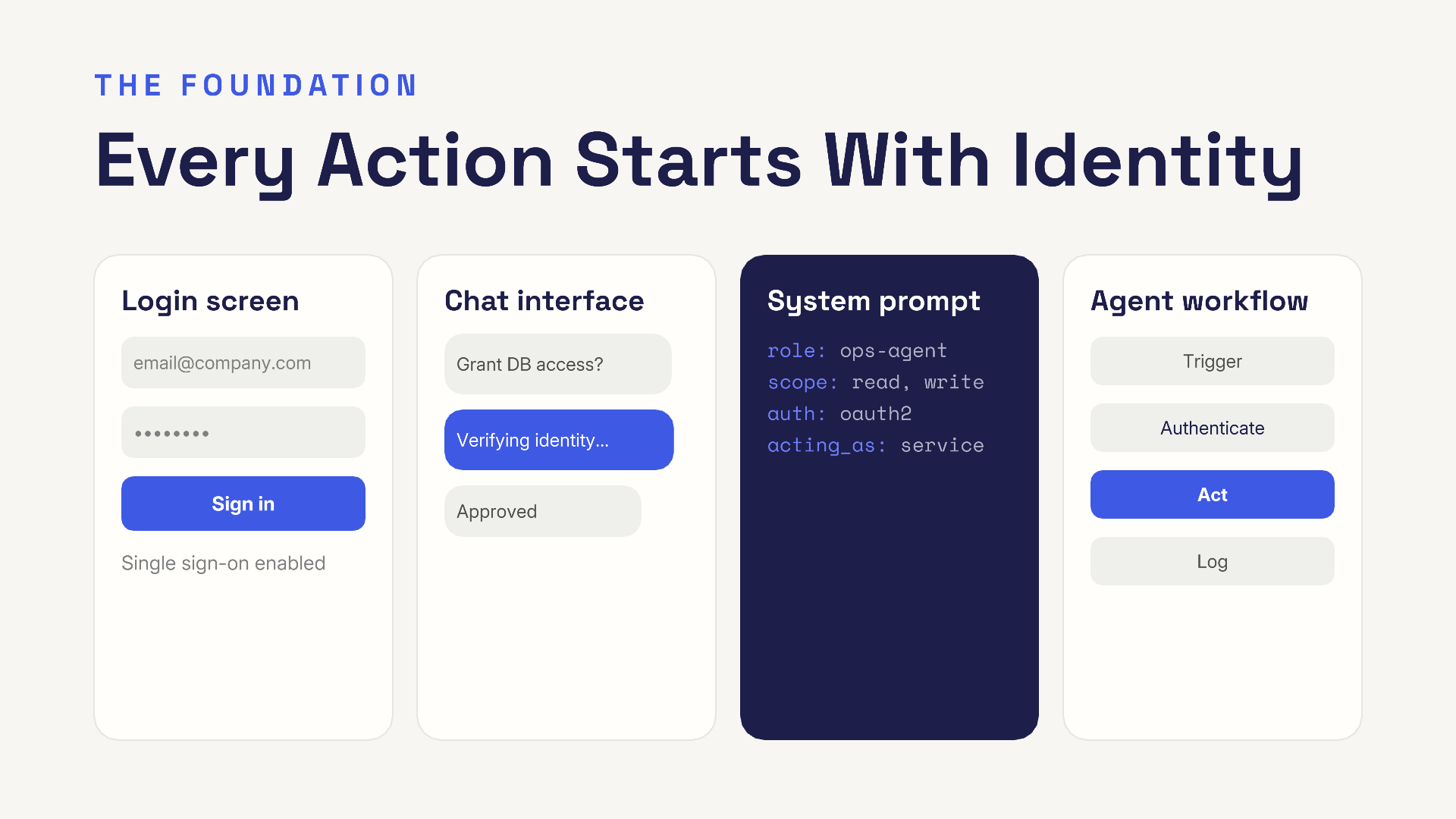 THE FOUNDATION

Every Action Starts With Identity

Login screen

email@company.com

••••••••

Sign in

Single sign-on enabled

Chat interface

Grant DB access?

Verifying identity...

Approved

System prompt

role: ops-agent
scope: read, write
auth: oauth2
acting_as: service

Agent workflow

Trigger

Authenticate

Act

Log